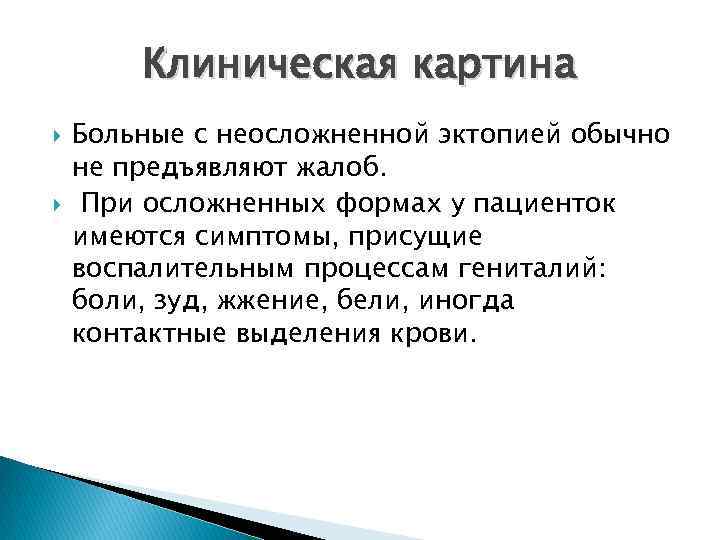 Клиническая картина

Больные с неосложненной эктопией обычно не предъявляют жалоб.

При осложненных формах у пациенток имеются симптомы, присущие воспалительным процессам гениталий: боли, зуд, жжение, бели, иногда контактные выделения крови.